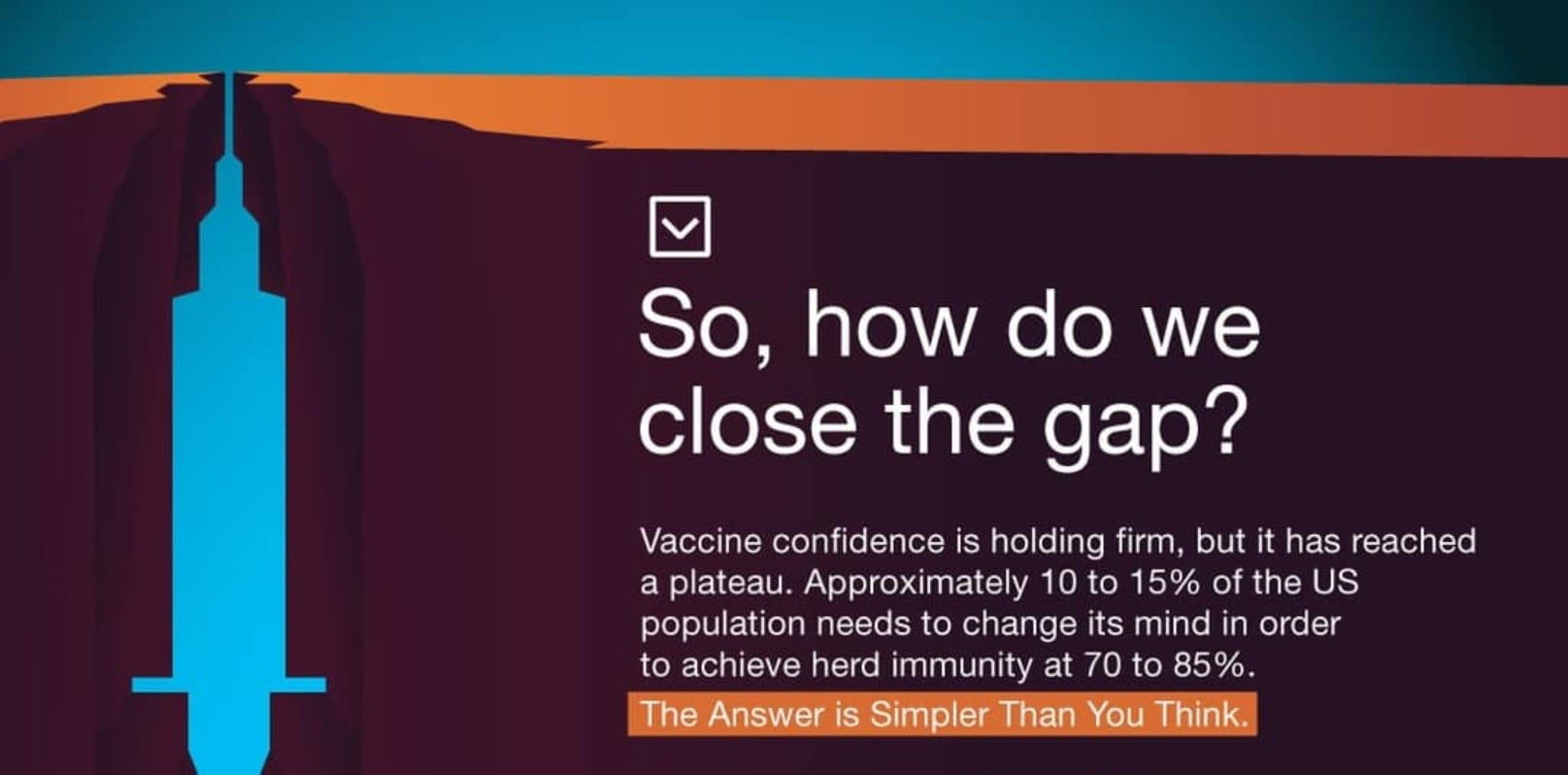 So, how do we close the gap?

Vaccine confidence is holding firm, but it has reached a plateau. Approximately 10 to 15% of the US population needs to change its mind in order to achieve herd immunity at 70 to 85%.

The Answer is Simpler Than You Think.